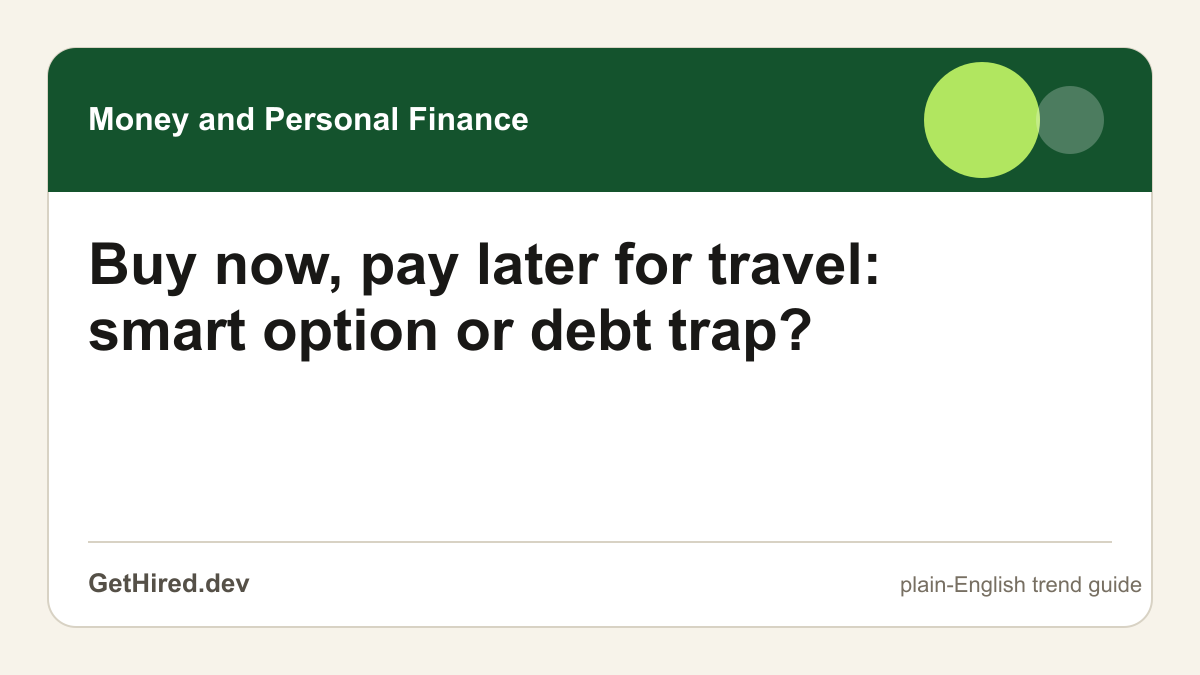 Money and Personal Finance

Buy now, pay later for travel: smart option or debt trap?

GetHired.dev

plain-English trend guide